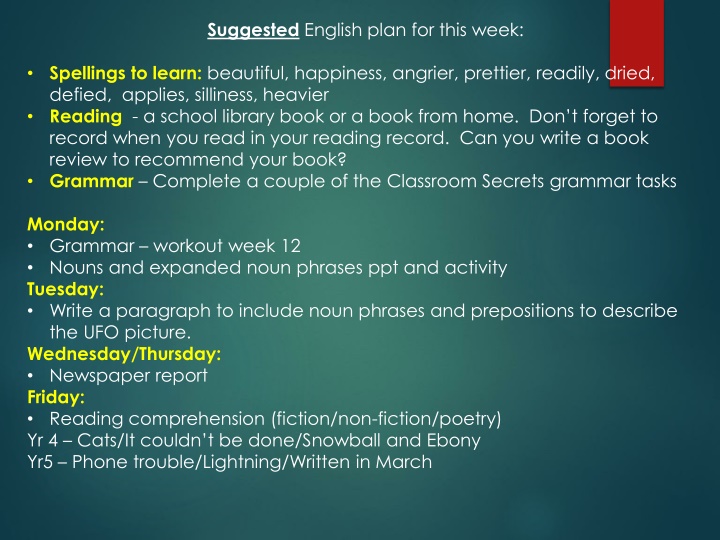 Suggested English plan for this week:

• Spellings to learn: beautiful, happiness, angrier, prettier, readily, dried, defied, applies, silliness, heavier
• Reading - a school library book or a book from home. Don't forget to record when you read in your reading record. Can you write a book review to recommend your book?
• Grammar – Complete a couple of the Classroom Secrets grammar tasks

Monday:
• Grammar – workout week 12
• Nouns and expanded noun phrases ppt and activity
Tuesday:
• Write a paragraph to include noun phrases and prepositions to describe the UFO picture.
Wednesday/Thursday:
• Newspaper report
Friday:
• Reading comprehension (fiction/non-fiction/poetry)
Yr 4 – Cats/It couldn't be done/Snowball and Ebony
Yr5 – Phone trouble/Lightning/Written in March